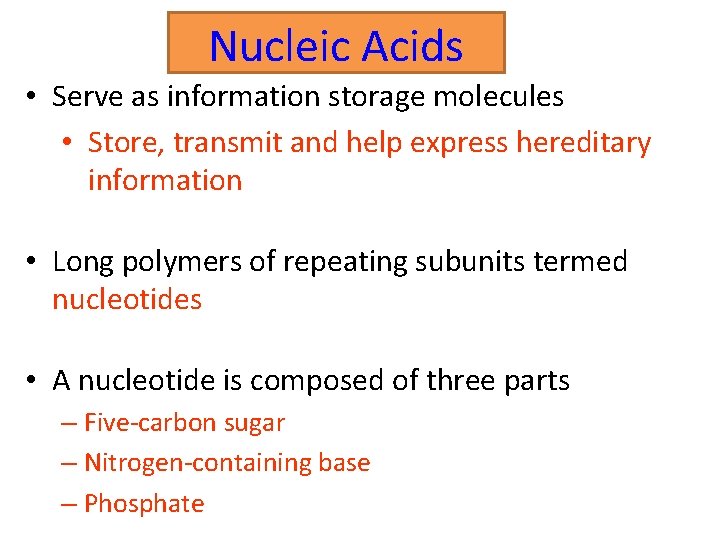 Nucleic Acids

• Serve as information storage molecules
  • Store, transmit and help express hereditary information

• Long polymers of repeating subunits termed nucleotides

• A nucleotide is composed of three parts
  – Five-carbon sugar
  – Nitrogen-containing base
  – Phosphate